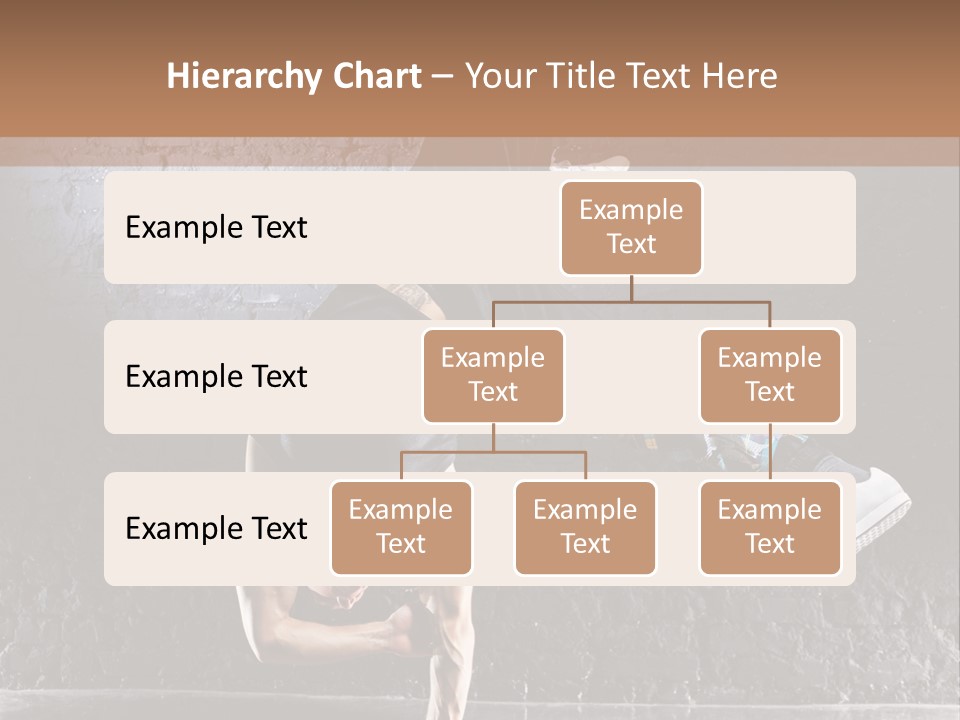 Hierarchy Chart – Your Title Text Here

Example Text

Example Text

Example Text

Example Text

Example Text

Example Text

Example Text

Example Text

Example Text